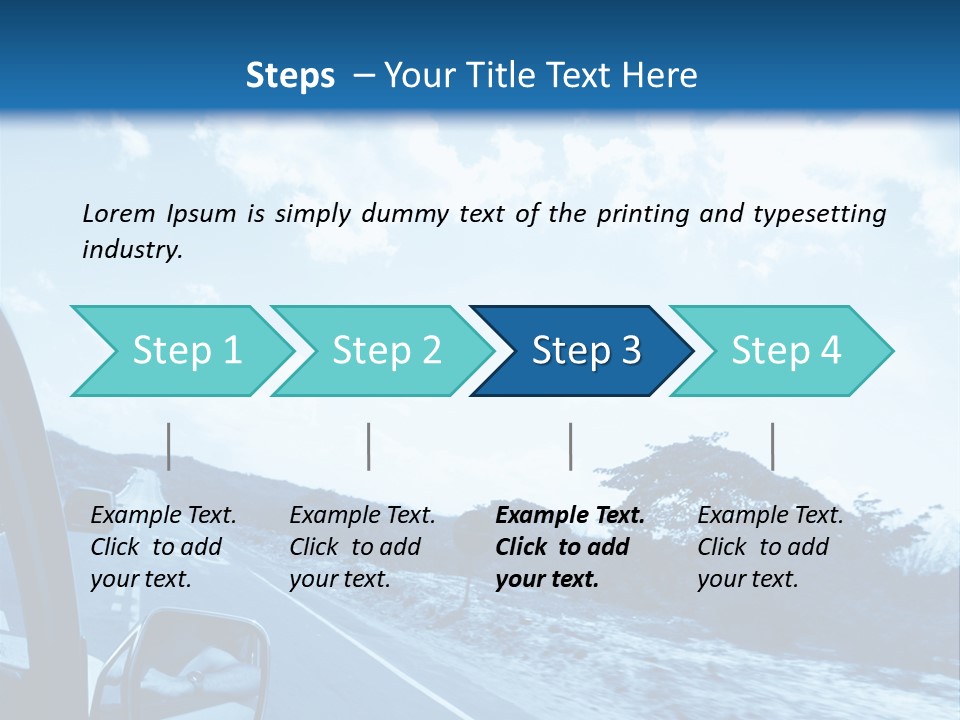 Steps – Your Title Text Here

Lorem Ipsum is simply dummy text of the printing and typesetting industry.

Step 1

Step 2

Step 3

Step 4

Example Text. Click to add your text.

Example Text. Click to add your text.

Example Text. Click to add your text.

Example Text. Click to add your text.